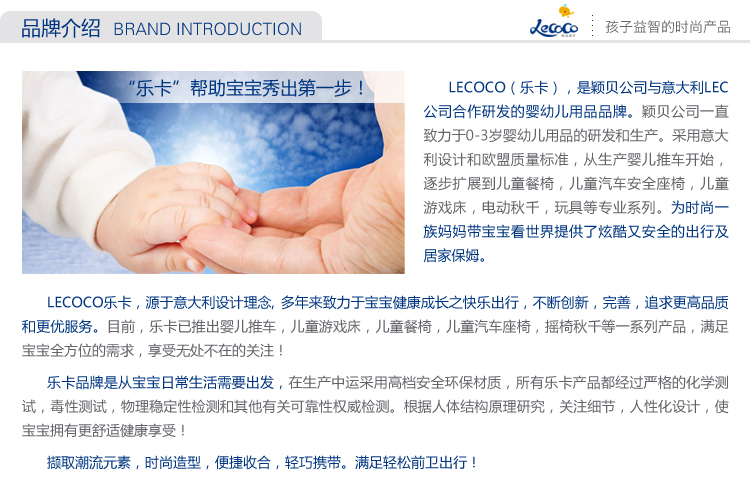 品牌介绍 BRAND INTRODUCTION

LeCoCo BABY

孩子益智的时尚产品

“乐卡”帮助宝宝秀出第一步！

LECOCO（乐卡），是颖贝公司与意大利LEC公司合作研发的婴幼儿用品品牌。颖贝公司一直致力于0-3岁婴幼儿用品的研发和生产。采用意大利设计和欧盟质量标准，从生产婴儿推车开始，逐步扩展到儿童餐椅，儿童汽车安全座椅，儿童游戏床，电动秋千，玩具等专业系列。为时尚一族妈妈带宝宝看世界提供了炫酷又安全的出行及居家保姆。

LECOCO乐卡，源于意大利设计理念, 多年来致力于宝宝健康成长之快乐出行，不断创新，完善，追求更高品质和更优服务。目前，乐卡已推出婴儿推车，儿童游戏床，儿童餐椅，儿童汽车座椅，摇椅秋千等一系列产品，满足宝宝全方位的需求，享受无处不在的关注！

乐卡品牌是从宝宝日常生活需要出发，在生产中运采用高档安全环保材质，所有乐卡产品都经过严格的化学测试，毒性测试，物理稳定性检测和其他有关可靠性权威检测。根据人体结构原理研究，关注细节，人性化设计，使宝宝拥有更舒适健康享受！

撷取潮流元素，时尚造型，便捷收合，轻巧携带。满足轻松前卫出行！